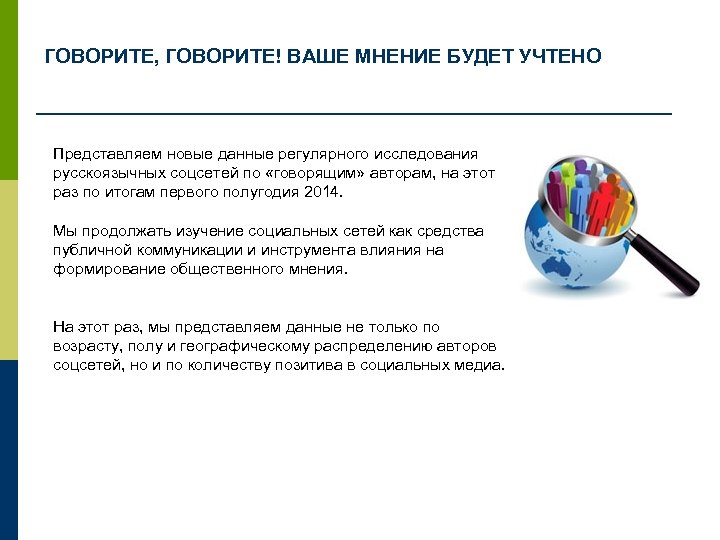 ГОВОРИТЕ, ГОВОРИТЕ! ВАШЕ МНЕНИЕ БУДЕТ УЧТЕНО

Представляем новые данные регулярного исследования русскоязычных соцсетей по «говорящим» авторам, на этот раз по итогам первого полугодия 2014.

Мы продолжать изучение социальных сетей как средства публичной коммуникации и инструмента влияния на формирование общественного мнения.

На этот раз, мы представляем данные не только по возрасту, полу и географическому распределению авторов соцсетей, но и по количеству позитива в социальных медиа.